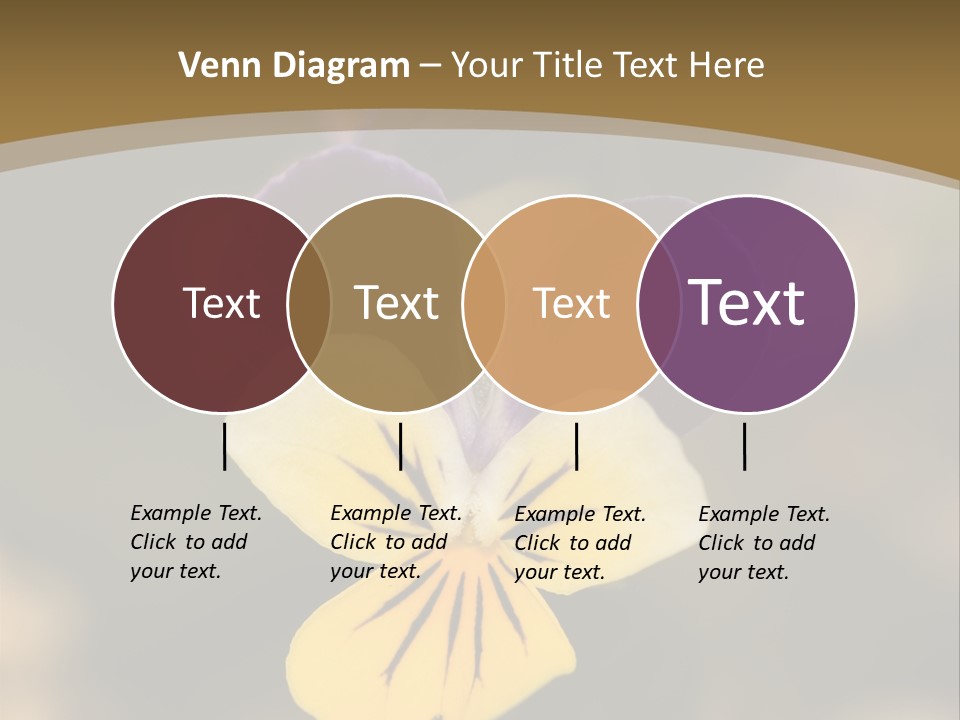 Venn Diagram – Your Title Text Here

Text

Text

Text

Text

Example Text. Click to add your text.

Example Text. Click to add your text.

Example Text. Click to add your text.

Example Text. Click to add your text.